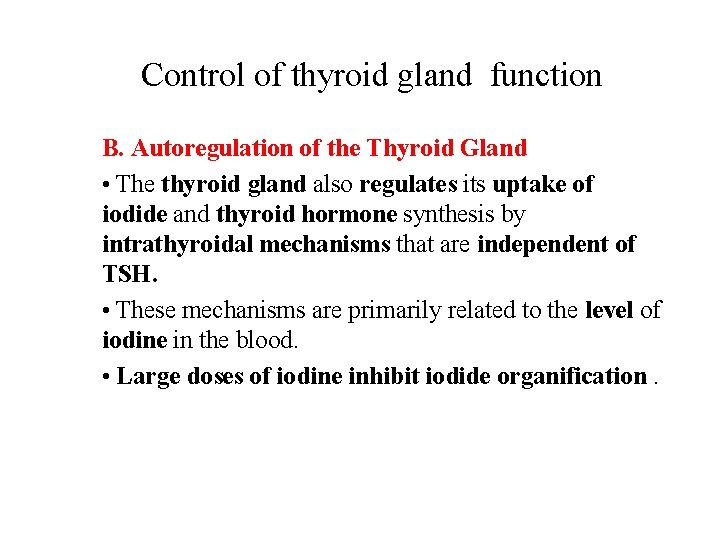 Control of thyroid gland function

B. Autoregulation of the Thyroid Gland

• The thyroid gland also regulates its uptake of iodide and thyroid hormone synthesis by intrathyroidal mechanisms that are independent of TSH.

• These mechanisms are primarily related to the level of iodine in the blood.

• Large doses of iodine inhibit iodide organification .